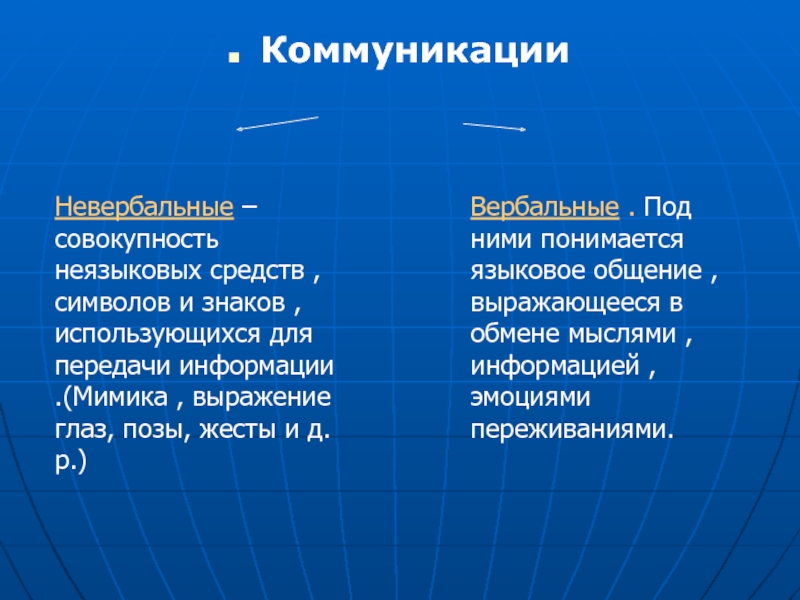 Коммуникации

Невербальные – совокупность неязыковых средств , символов и знаков , использующихся для передачи информации .(Мимика , выражение глаз, позы, жесты и д. р.)

Вербальные . Под ними понимается языковое общение , выражающееся в обмене мыслями , информацией , эмоциями переживаниями.